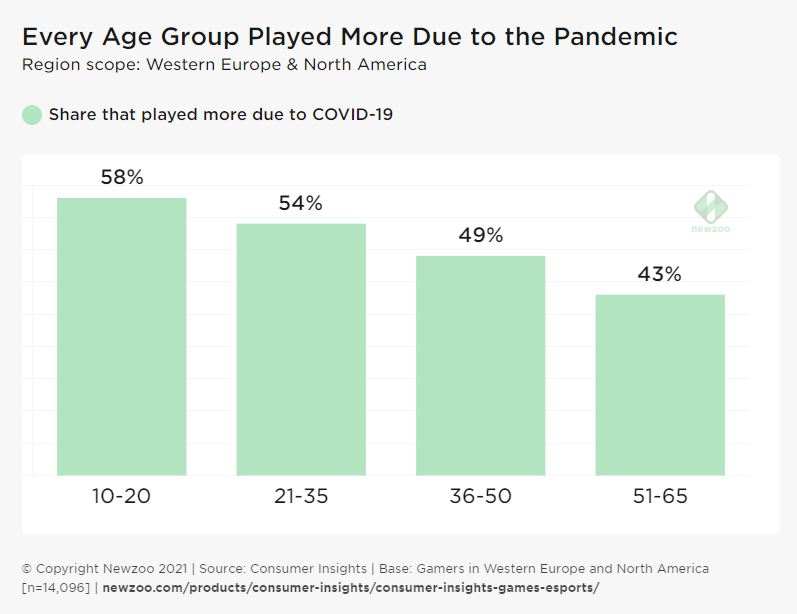 Every Age Group Played More Due to the Pandemic
Region scope: Western Europe & North America

Share that played more due to COVID-19

58%
54%
49%
43%

newzoo

10-20
21-35
36-50
51-65

© Copyright Newzoo 2021 | Source: Consumer Insights | Base: Gamers in Western Europe and North America [n=14,096] | newzoo.com/products/consumer-insights/consumer-insights-games-esports/